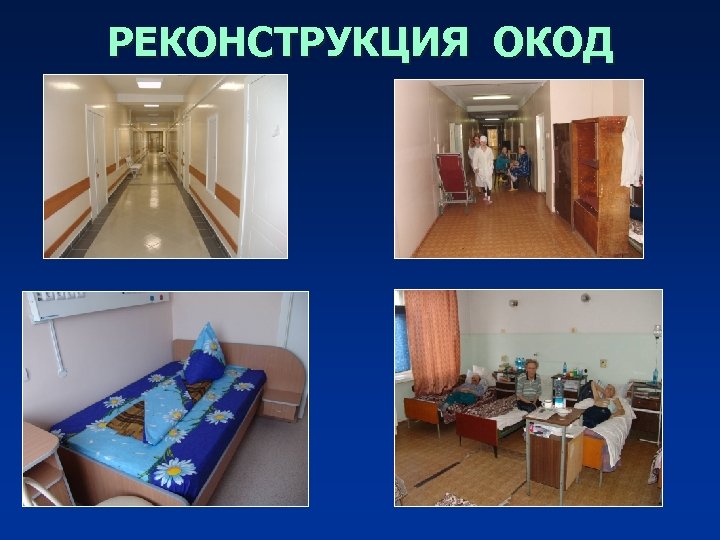 РЕКОНСТРУКЦИЯ ОКОД